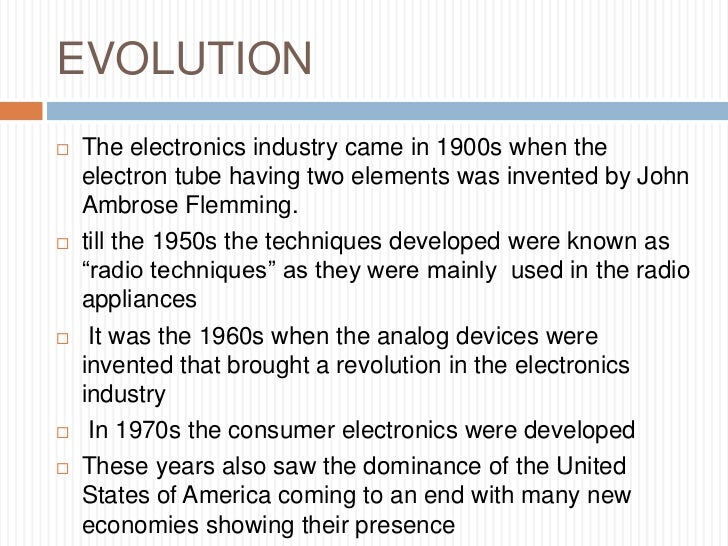 EVOLUTION

□ The electronics industry came in 1900s when the electron tube having two elements was invented by John Ambrose Flemming.

□ till the 1950s the techniques developed were known as “radio techniques” as they were mainly used in the radio appliances

□ It was the 1960s when the analog devices were invented that brought a revolution in the electronics industry

□ In 1970s the consumer electronics were developed

□ These years also saw the dominance of the United States of America coming to an end with many new economies showing their presence